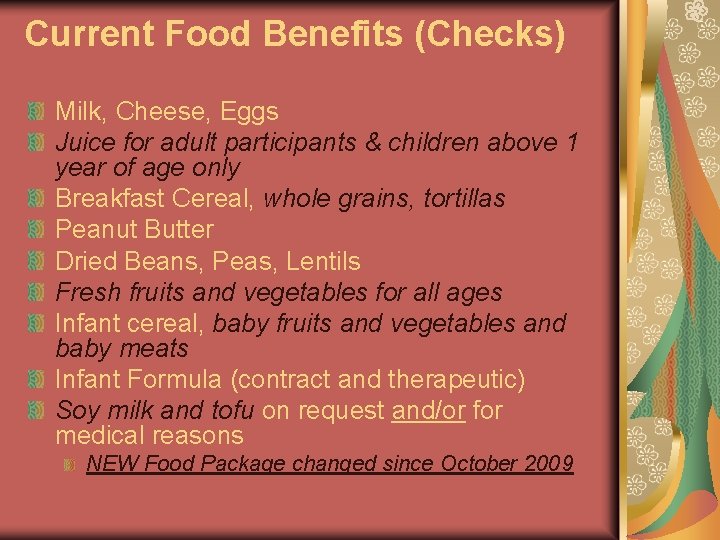 Current Food Benefits (Checks)

Milk, Cheese, Eggs

Juice for adult participants & children above 1 year of age only

Breakfast Cereal, whole grains, tortillas

Peanut Butter

Dried Beans, Peas, Lentils

Fresh fruits and vegetables for all ages

Infant cereal, baby fruits and vegetables and baby meats

Infant Formula (contract and therapeutic)

Soy milk and tofu on request and/or for medical reasons

NEW Food Package changed since October 2009